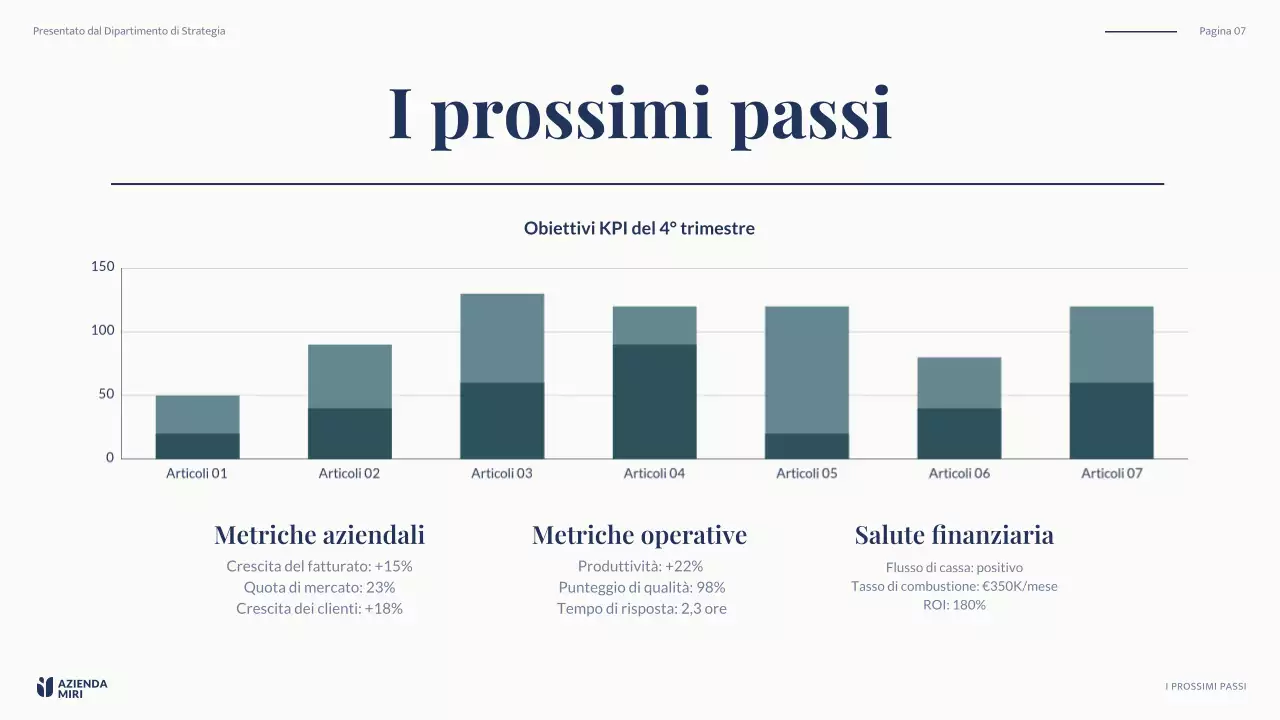 Presentato dal Dipartimento di Strategia

Pagina 07

I prossimi passi

Obiettivi KPI del 4° trimestre

150
100
50
0

Articoli 01
Articoli 02
Articoli 03
Articoli 04
Articoli 05
Articoli 06
Articoli 07

Metriche aziendali

Crescita del fatturato: +15%
Quota di mercato: 23%
Crescita dei clienti: +18%

Metriche operative

Produttività: +22%
Punteggio di qualità: 98%
Tempo di risposta: 2,3 ore

Salute finanziaria

Flusso di cassa: positivo
Tasso di combustione: €350K/mese
ROI: 180%

AZIENDA MIRI

I PROSSIMI PASSI